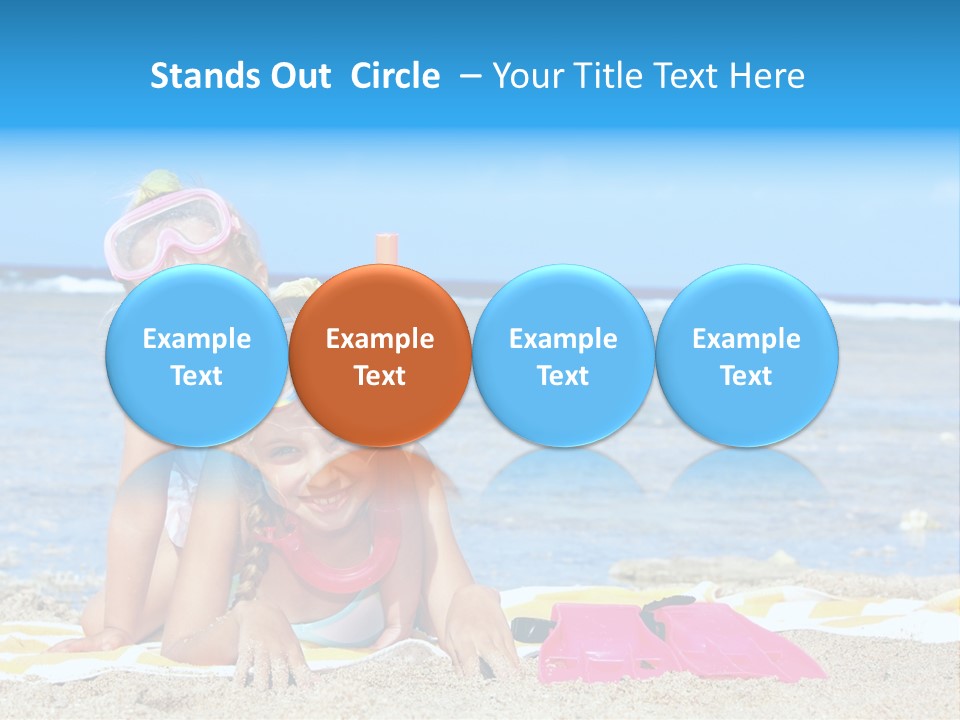 Stands Out Circle – Your Title Text Here

Example Text

Example Text

Example Text

Example Text